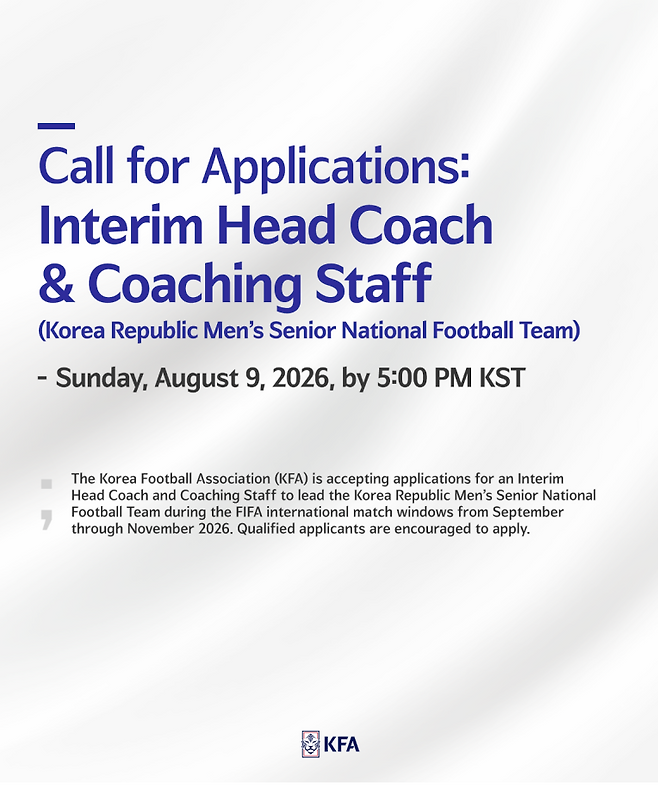 Call for Applications:
Interim Head Coach & Coaching Staff
(Korea Republic Men's Senior National Football Team)

- Sunday, August 9, 2026, by 5:00 PM KST

The Korea Football Association (KFA) is accepting applications for an Interim Head Coach and Coaching Staff to lead the Korea Republic Men's Senior National Football Team during the FIFA international match windows from September through November 2026. Qualified applicants are encouraged to apply.

KFA